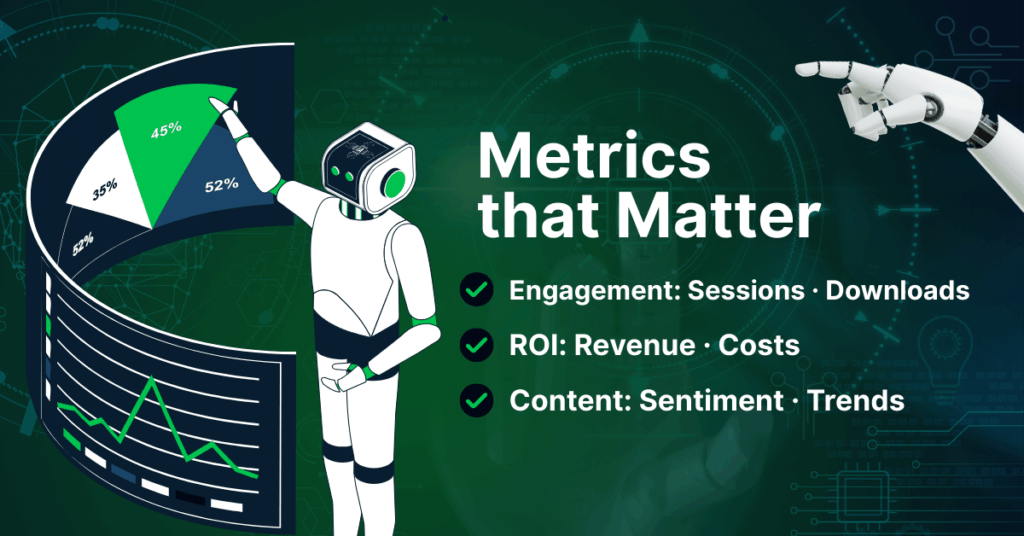 45%
35%
52%
52%

Metrics that Matter

Engagement: Sessions · Downloads

ROI: Revenue · Costs

Content: Sentiment · Trends